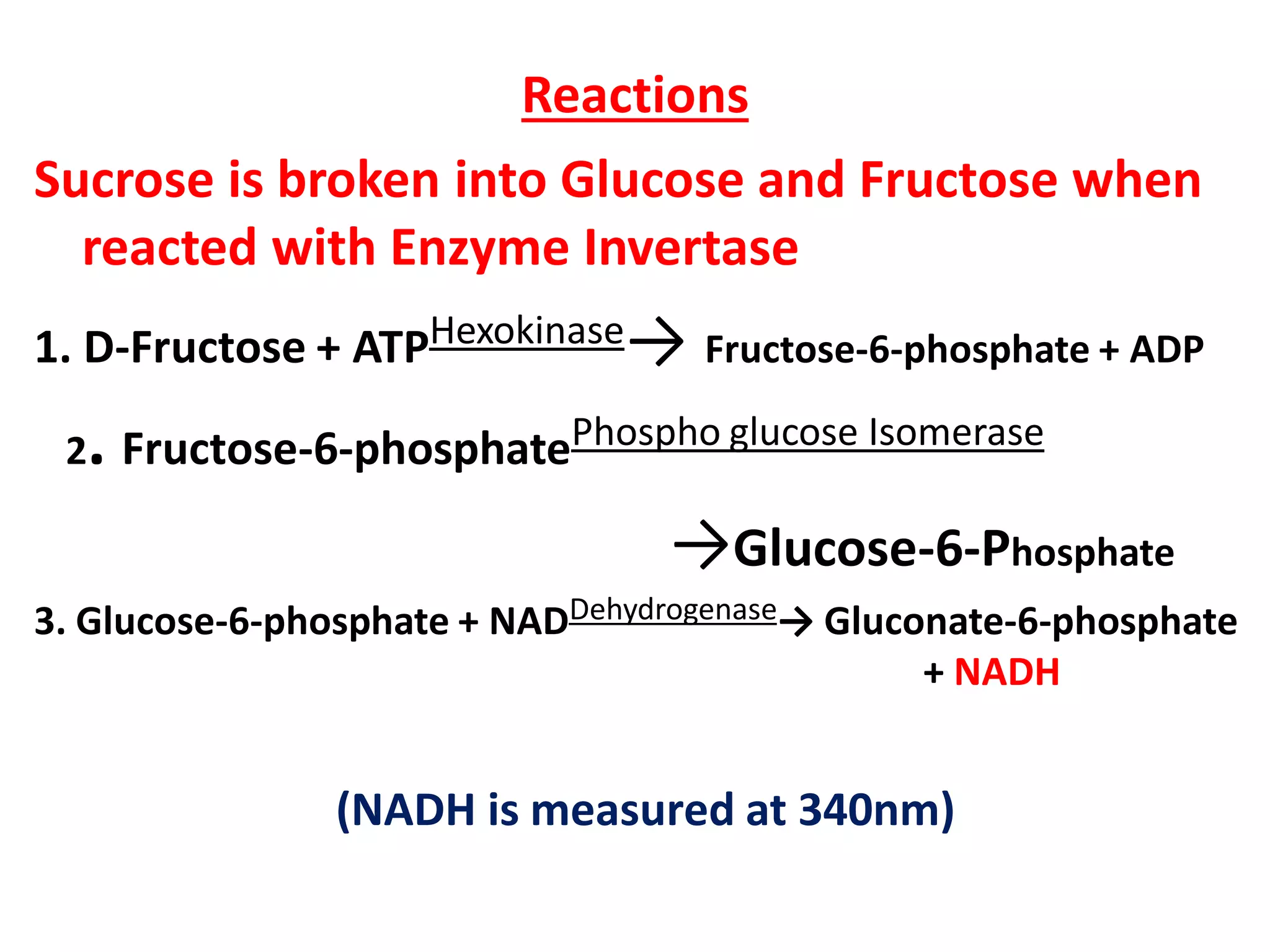 Reactions

Sucrose is broken into Glucose and Fructose when reacted with Enzyme Invertase

1. D-Fructose + ATP $\xrightarrow{\text{Hexokinase}}$ Fructose-6-phosphate + ADP

2. Fructose-6-phosphate $\xrightarrow{\text{Phospho glucose Isomerase}}$ Glucose-6-Phosphate

3. Glucose-6-phosphate + NAD $\xrightarrow{\text{Dehydrogenase}}$ Gluconate-6-phosphate + NADH

(NADH is measured at 340nm)